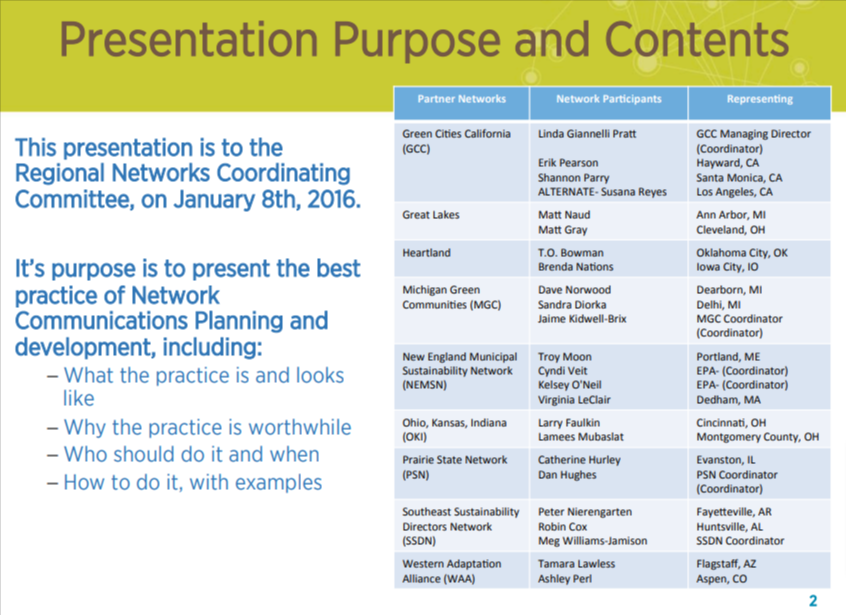 Presentation Purpose and Contents

This presentation is to the Regional Networks Coordinating Committee, on January 8th, 2016.

It's purpose is to present the best practice of Network Communications Planning and development, including:

– What the practice is and looks like
– Why the practice is worthwhile
– Who should do it and when
– How to do it, with examples

| Partner Networks | Network Participants | Representing |
|---|---|---|
| Green Cities California (GCC) | Linda Giannelli Pratt<br>Erik Pearson<br>Shannon Parry<br>ALTERNATE- Susana Reyes | GCC Managing Director (Coordinator)<br>Hayward, CA<br>Santa Monica, CA<br>Los Angeles, CA |
| Great Lakes | Matt Naud<br>Matt Gray | Ann Arbor, MI<br>Cleveland, OH |
| Heartland | T.O. Bowman<br>Brenda Nations | Oklahoma City, OK<br>Iowa City, IO |
| Michigan Green Communities (MGC) | Dave Norwood<br>Sandra Diorka<br>Jaime Kidwell-Brix | Dearborn, MI<br>Delhi, MI<br>MGC Coordinator (Coordinator) |
| New England Municipal Sustainability Network (NEMSN) | Troy Moon<br>Cyndi Veit<br>Kelsey O'Neil<br>Virginia LeClair | Portland, ME<br>EPA- (Coordinator)<br>EPA- (Coordinator)<br>Dedham, MA |
| Ohio, Kansas, Indiana (OKI) | Larry Faulkin<br>Lamees Mubaslat | Cincinnati, OH<br>Montgomery County, OH |
| Prairie State Network (PSN) | Catherine Hurley<br>Dan Hughes | Evanston, IL<br>PSN Coordinator (Coordinator) |
| Southeast Sustainability Directors Network (SSDN) | Peter Nierengarten<br>Robin Cox<br>Meg Williams-Jamison | Fayetteville, AR<br>Huntsville, AL<br>SSDN Coordinator |
| Western Adaptation Alliance (WAA) | Tamara Lawless<br>Ashley Perl | Flagstaff, AZ<br>Aspen, CO |

2